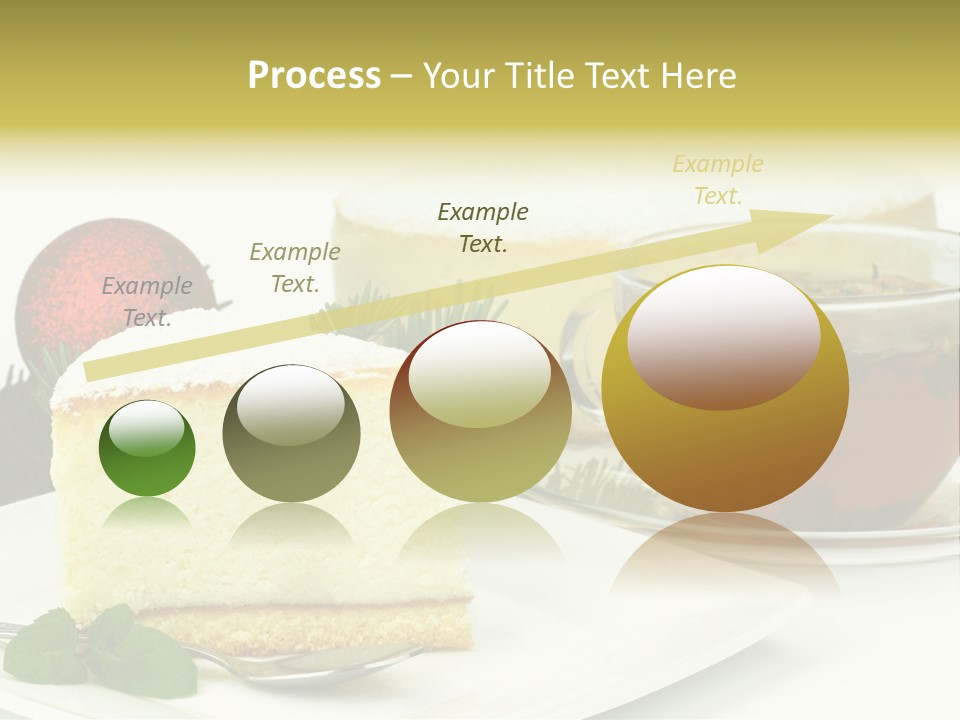 Process – Your Title Text Here

Example Text.

Example Text.

Example Text.

Example Text.